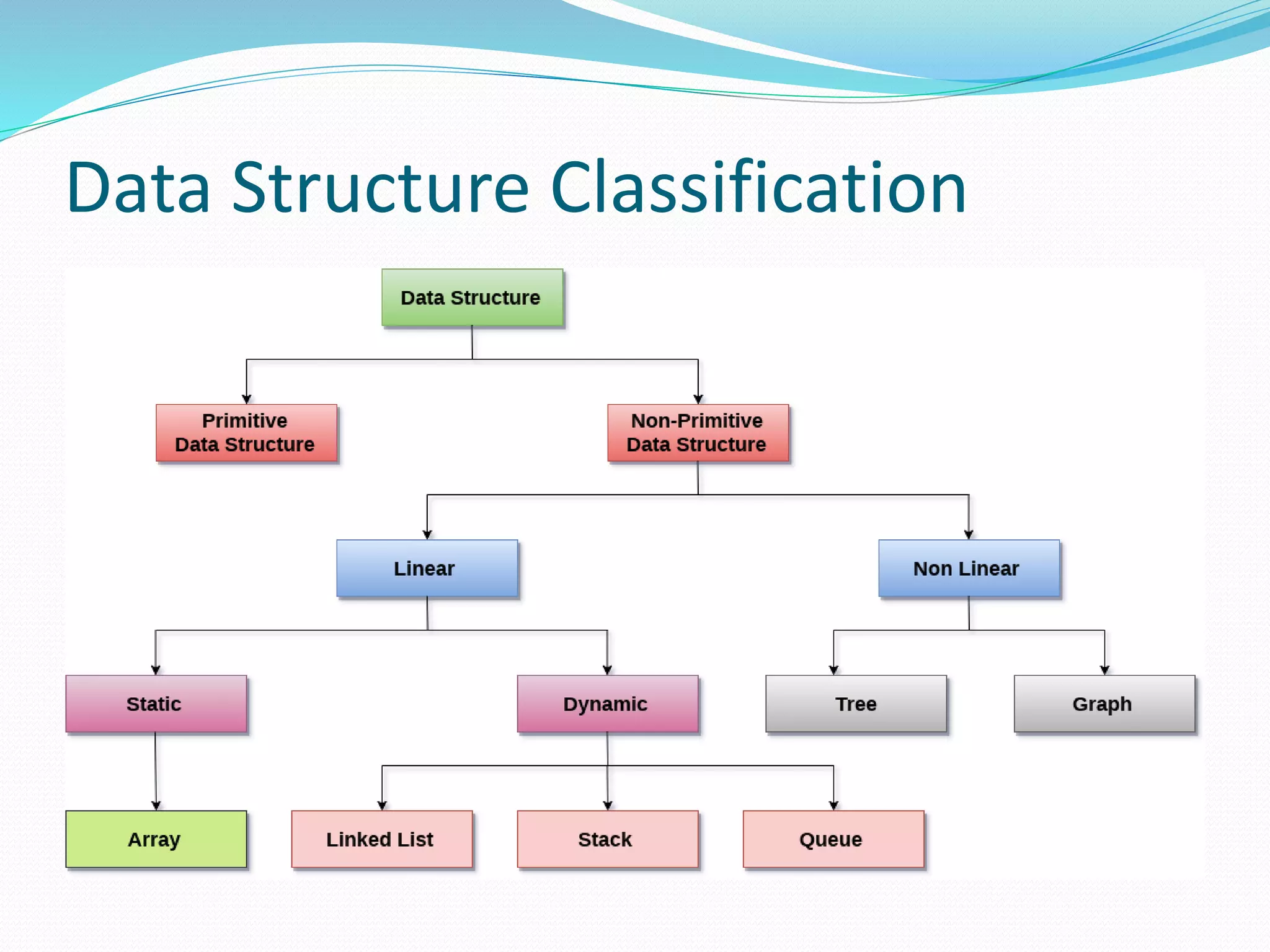 Data Structure Classification

Data Structure

Primitive Data Structure

Non-Primitive Data Structure

Linear

Non Linear

Static

Dynamic

Tree

Graph

Array

Linked List

Stack

Queue